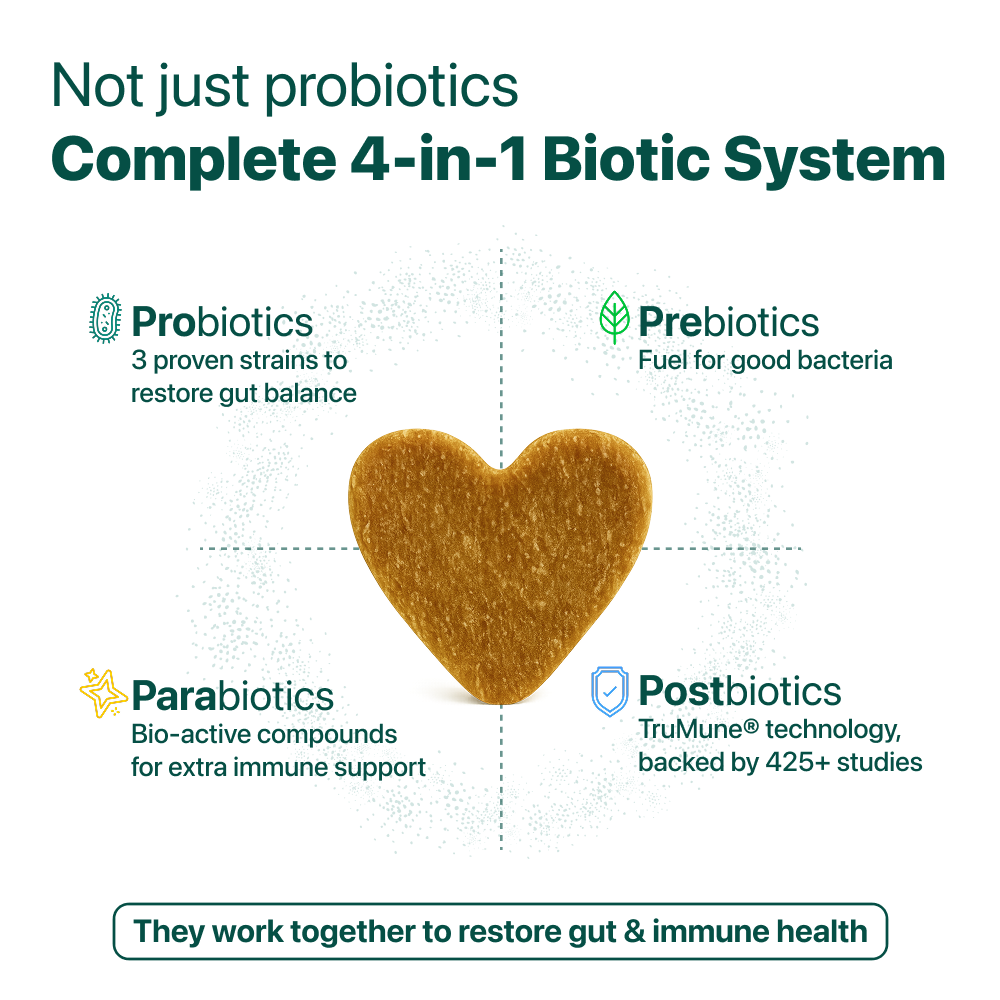 Not just probiotics
Complete 4-in-1 Biotic System

Probiotics
3 proven strains to restore gut balance

Prebiotics
Fuel for good bacteria

Parabiotics
Bio-active compounds for extra immune support

Postbiotics
TruMune® technology, backed by 425+ studies

They work together to restore gut & immune health